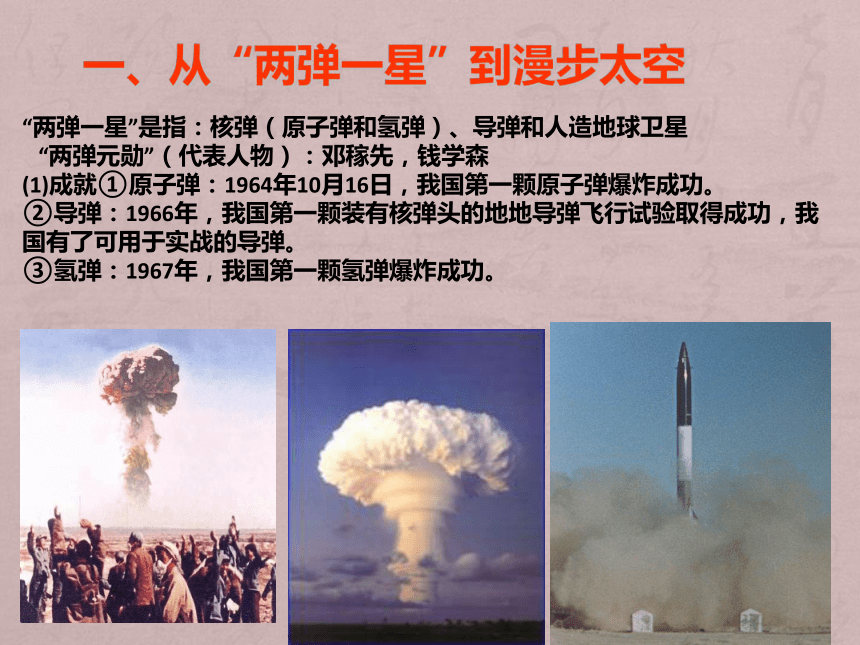 一、从“两弹一星”到漫步太空

“两弹一星”是指：核弹（原子弹和氢弹）、导弹和人造地球卫星
“两弹元勋”（代表人物）：邓稼先，钱学森
(1)成就①原子弹：1964年10月16日，我国第一颗原子弹爆炸成功。
②导弹：1966年，我国第一颗装有核弹头的地地导弹飞行试验取得成功，我国有了可用于实战的导弹。
③氢弹：1967年，我国第一颗氢弹爆炸成功。